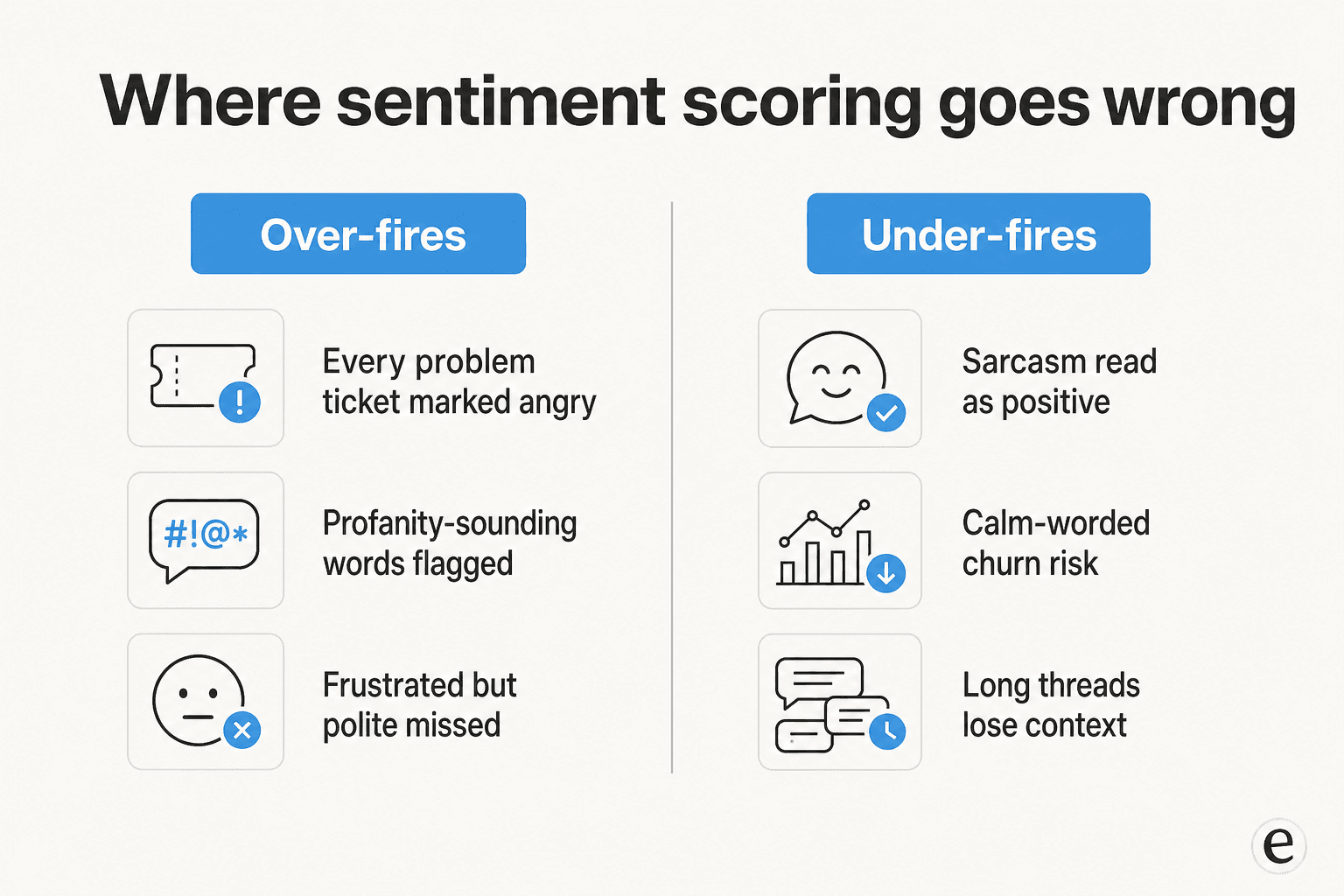 Where sentiment scoring goes wrong

Over-fires

Every problem ticket marked angry

#!@*

Profanity-sounding words flagged

Frustrated but polite missed

Under-fires

Sarcasm read as positive

Calm-worded churn risk

Long threads lose context

e